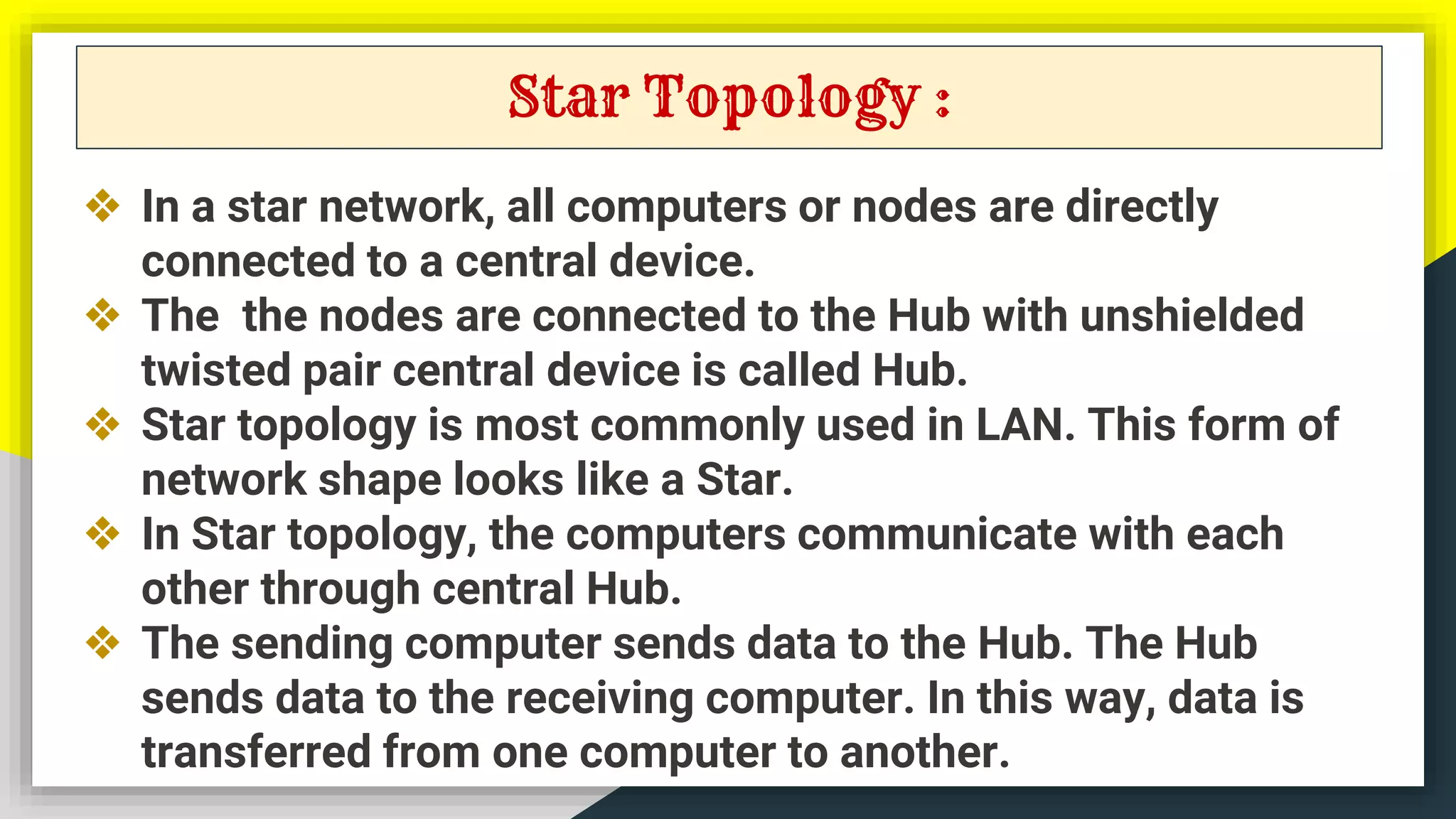 Star Topology :

❖ In a star network, all computers or nodes are directly connected to a central device.
❖ The  the nodes are connected to the Hub with unshielded twisted pair central device is called Hub.
❖ Star topology is most commonly used in LAN. This form of network shape looks like a Star.
❖ In Star topology, the computers communicate with each other through central Hub.
❖ The sending computer sends data to the Hub. The Hub sends data to the receiving computer. In this way, data is transferred from one computer to another.